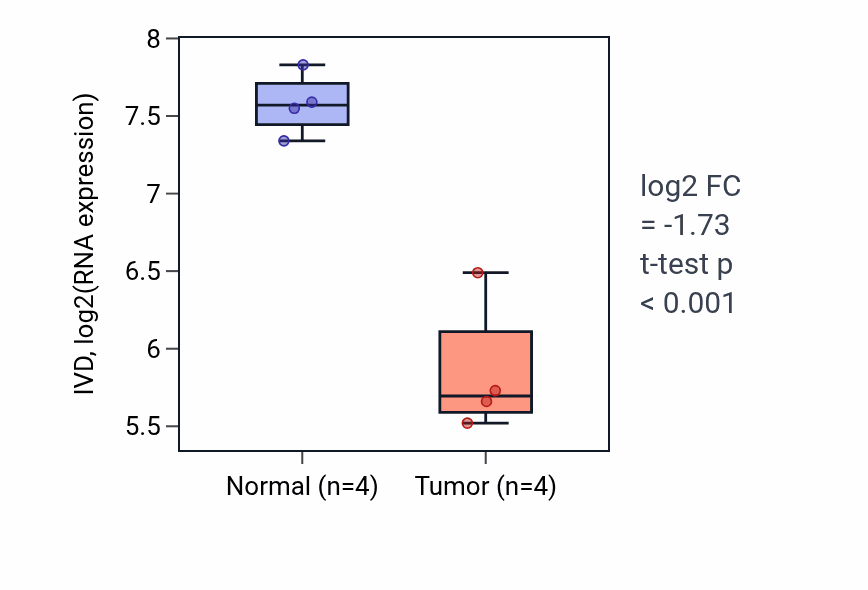 IVD, log2(RNA expression)

8
7.5
7
6.5
6
5.5

Normal (n=4)
Tumor (n=4)

log2 FC
= -1.73
t-test p
< 0.001